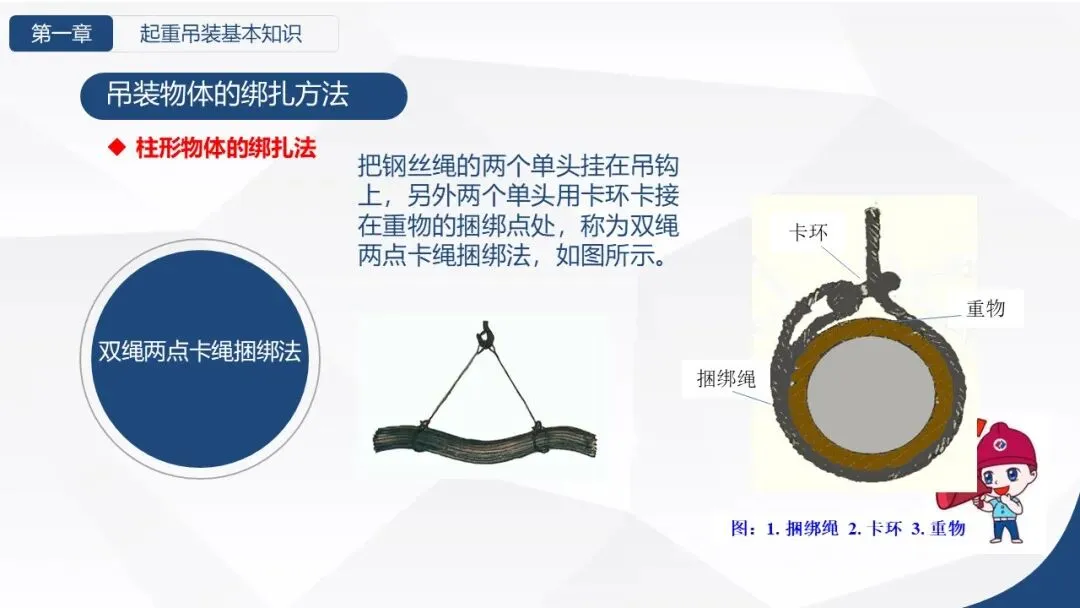 第一章 起重吊装基本知识

吊装物体的绑扎方法

◆ 柱形物体的绑扎法

把钢丝绳的两个单头挂在吊钩上，另外两个单头用卡环卡接在重物的捆绑点处，称为双绳两点卡绳捆绑法，如图所示。

双绳两点卡绳捆绑法

卡环

重物

捆绑绳

图：1. 捆绑绳 2. 卡环 3. 重物